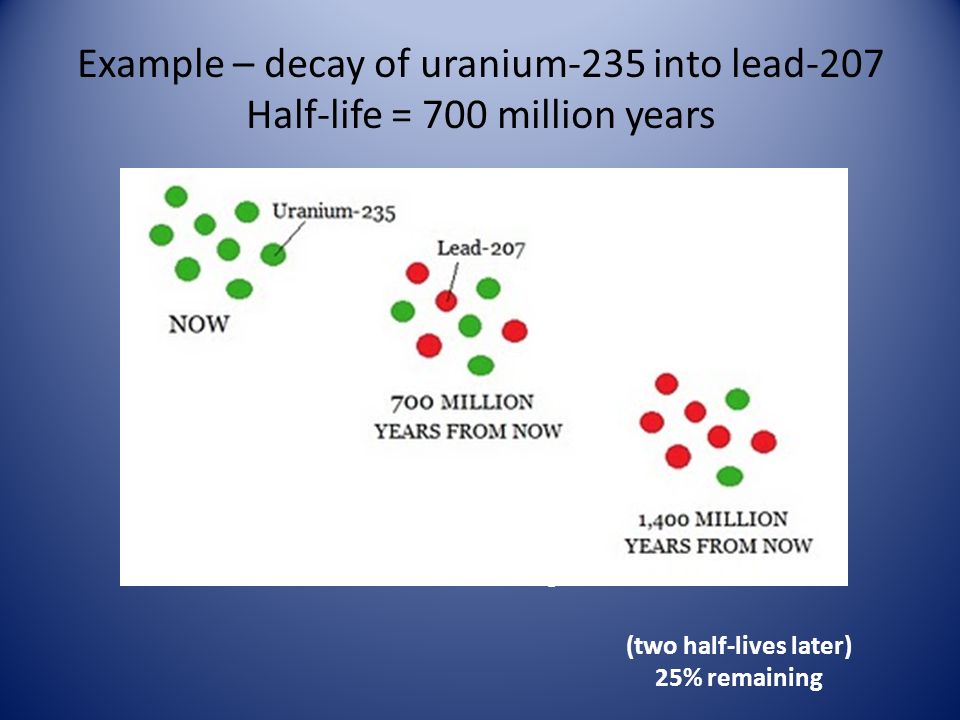 Example – decay of uranium-235 into lead-207
Half-life = 700 million years

Uranium-235

NOW

Lead-207

700 MILLION YEARS FROM NOW

1,400 MILLION YEARS FROM NOW

(two half-lives later)
25% remaining